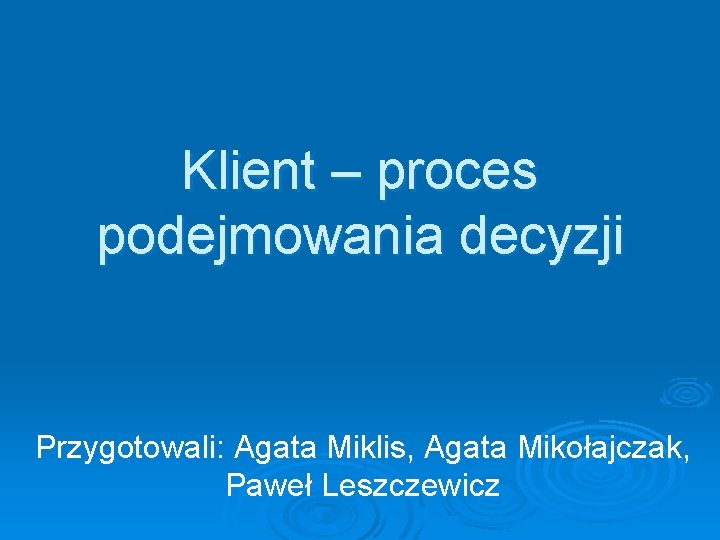 Klient – proces podejmowania decyzji

Przygotowali: Agata Miklis, Agata Mikołajczak, Paweł Leszczewicz